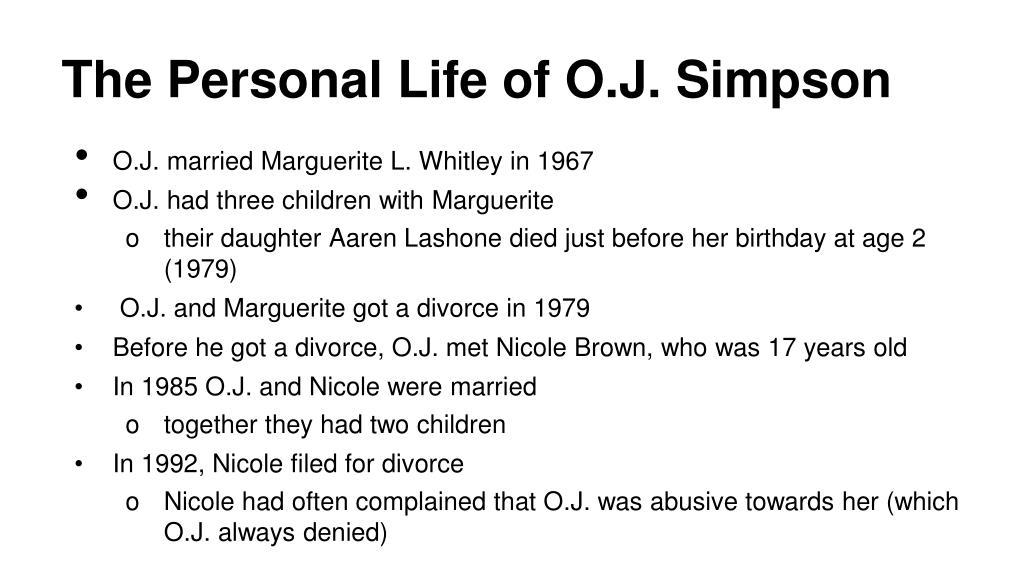 The Personal Life of O.J. Simpson

• O.J. married Marguerite L. Whitley in 1967
• O.J. had three children with Marguerite
  o their daughter Aaren Lashone died just before her birthday at age 2 (1979)
• O.J. and Marguerite got a divorce in 1979
• Before he got a divorce, O.J. met Nicole Brown, who was 17 years old
• In 1985 O.J. and Nicole were married
  o together they had two children
• In 1992, Nicole filed for divorce
  o Nicole had often complained that O.J. was abusive towards her (which O.J. always denied)